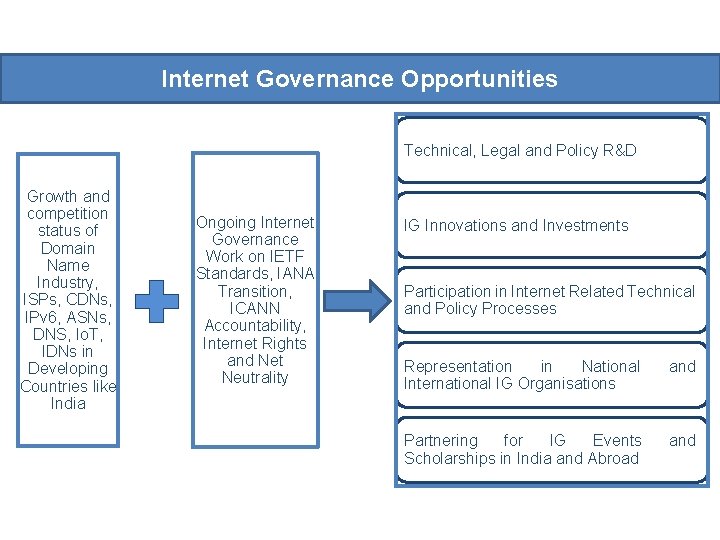 Internet Governance Opportunities

Growth and competition status of Domain Name Industry, ISPs, CDNs, IPv6, ASNs, DNS, IoT, IDNs in Developing Countries like India

Ongoing Internet Governance Work on IETF Standards, IANA Transition, ICANN Accountability, Internet Rights and Net Neutrality

Technical, Legal and Policy R&D

IG Innovations and Investments

Participation in Internet Related Technical and Policy Processes

Representation in National and International IG Organisations

Partnering for IG Events and Scholarships in India and Abroad